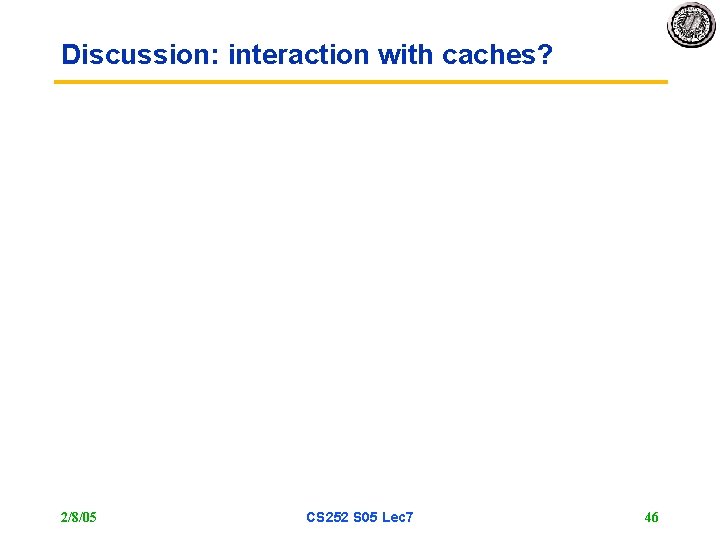 Discussion: interaction with caches?

2/8/05

CS252 S05 Lec7

46